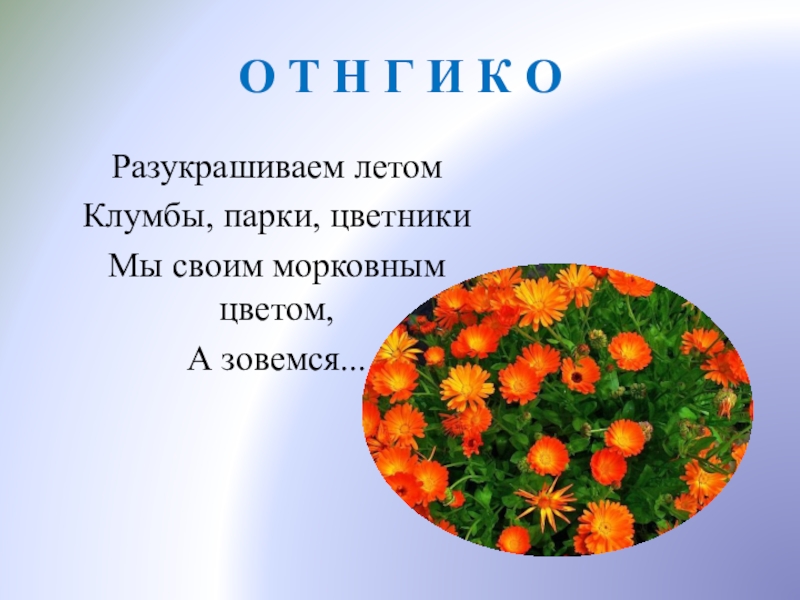 О Т Н Г И К О

Разукрашиваем летом
Клумбы, парки, цветники
Мы своим морковным цветом,
А зовемся...